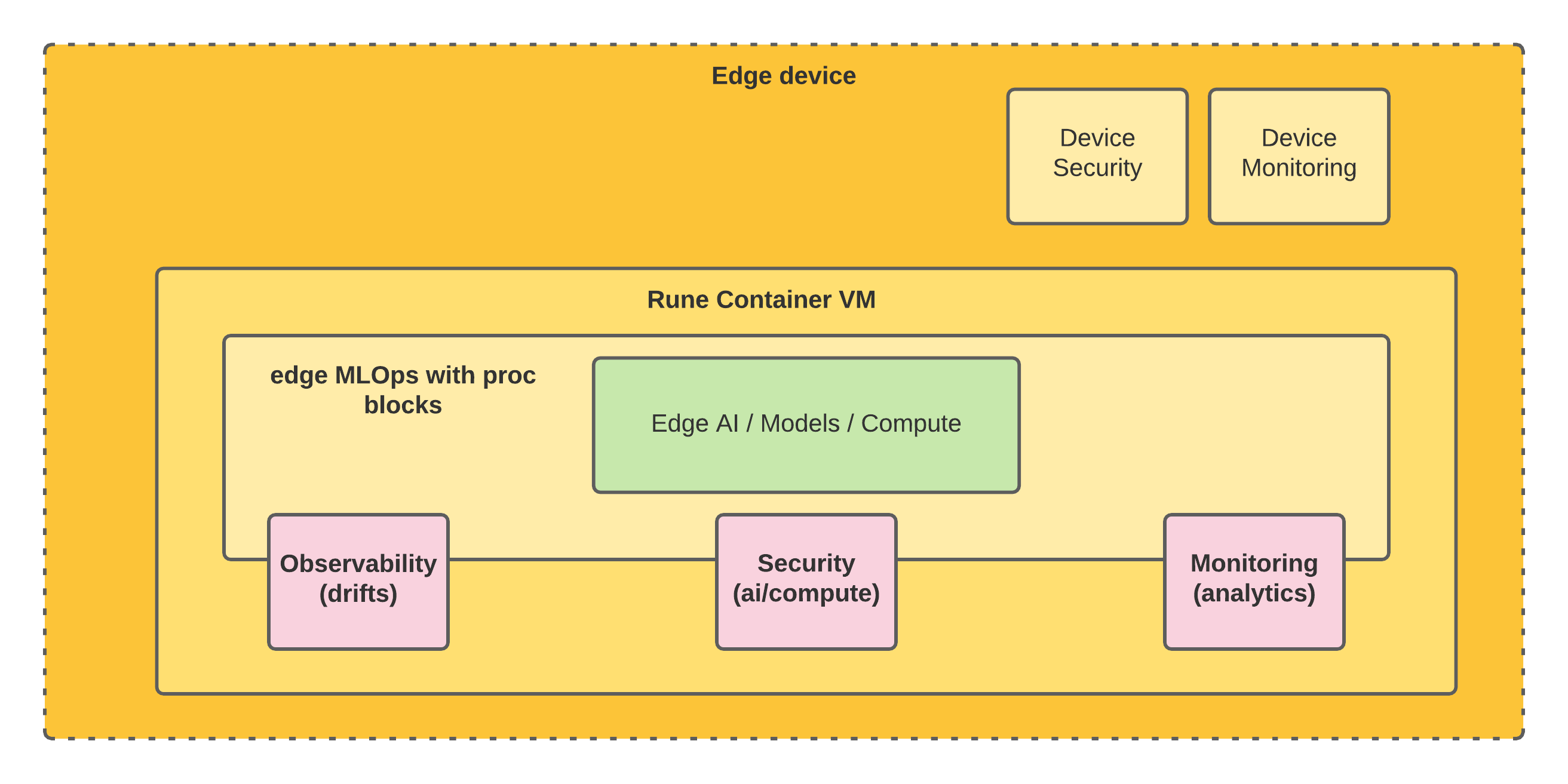 Edge device

Device Security

Device Monitoring

Rune Container VM

edge MLOps with proc blocks

Edge AI / Models / Compute

Observability (drifts)

Security (ai/compute)

Monitoring (analytics)